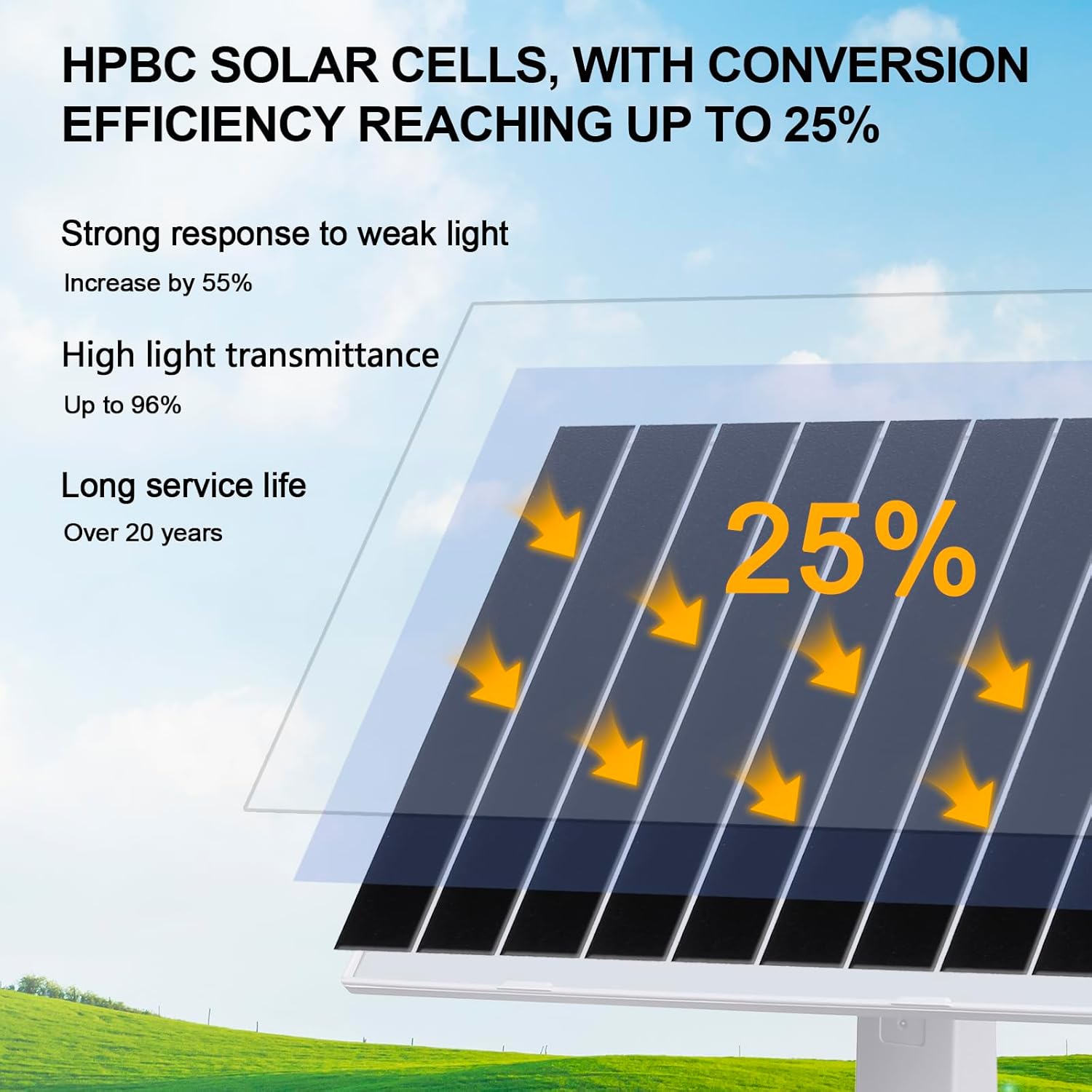 HPBC SOLAR CELLS, WITH CONVERSION EFFICIENCY REACHING UP TO 25%

Strong response to weak light

Increase by 55%

High light transmittance

Up to 96%

Long service life

Over 20 years

25%